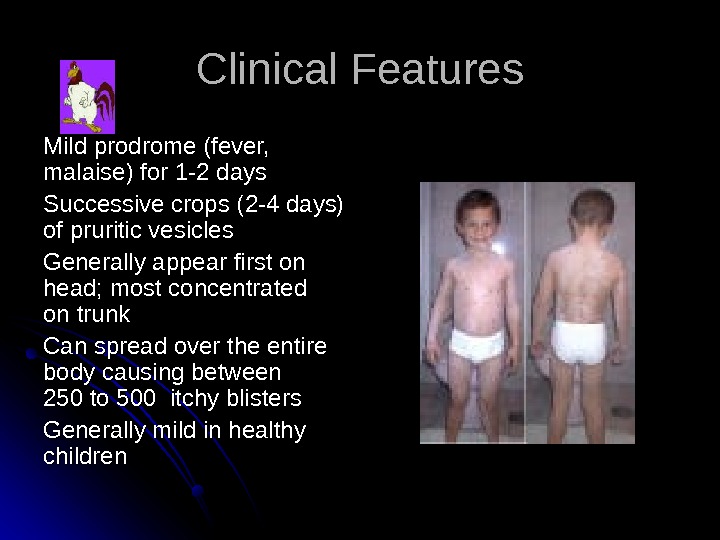 Clinical Features

Mild prodrome (fever, malaise) for 1-2 days

Successive crops (2-4 days) of pruritic vesicles

Generally appear first on head; most concentrated on trunk

Can spread over the entire body causing between 250 to 500 itchy blisters

Generally mild in healthy children